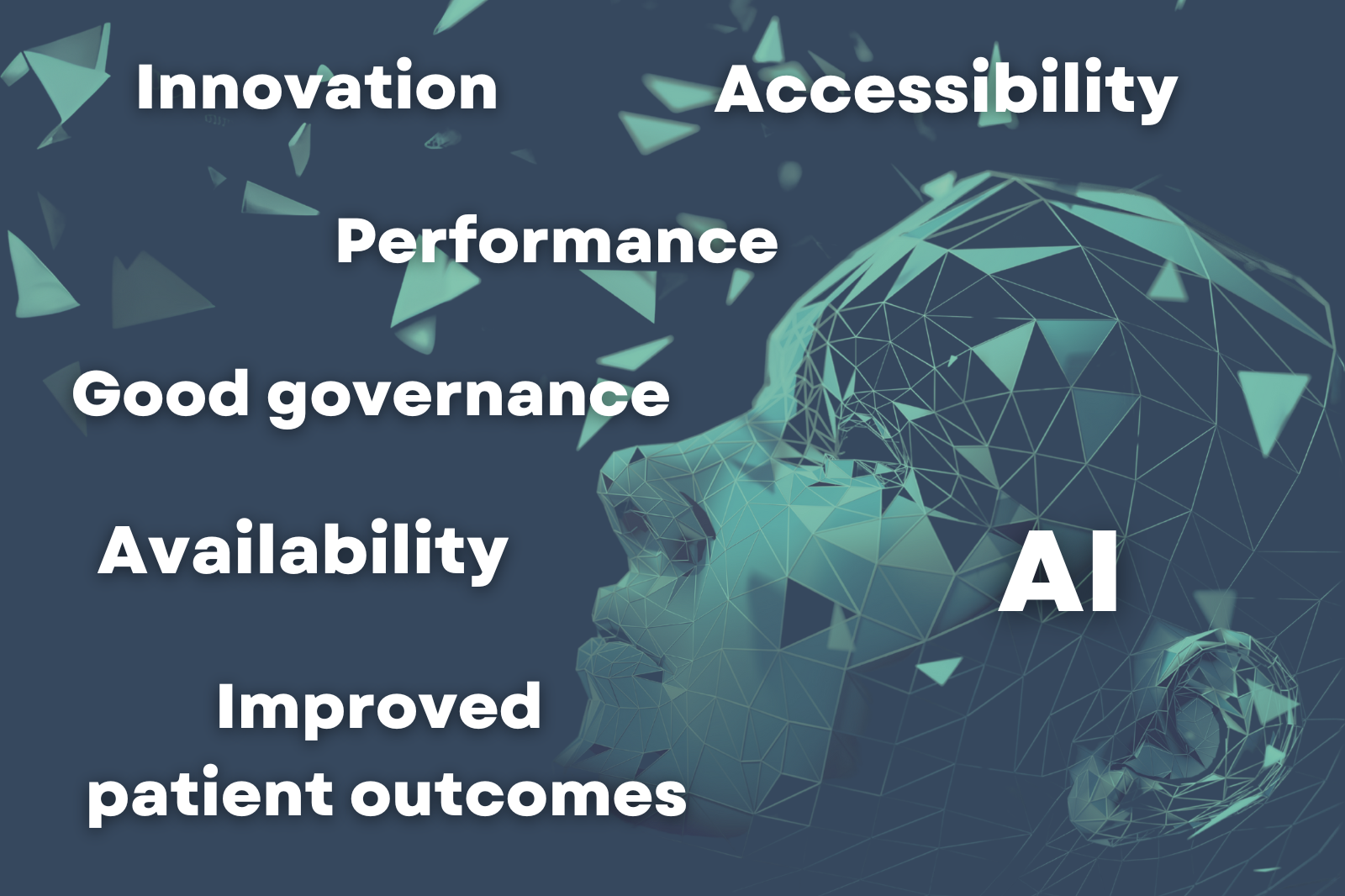 Innovation

Accessibility

Performance

Good governance

Availability

AI

Improved patient outcomes